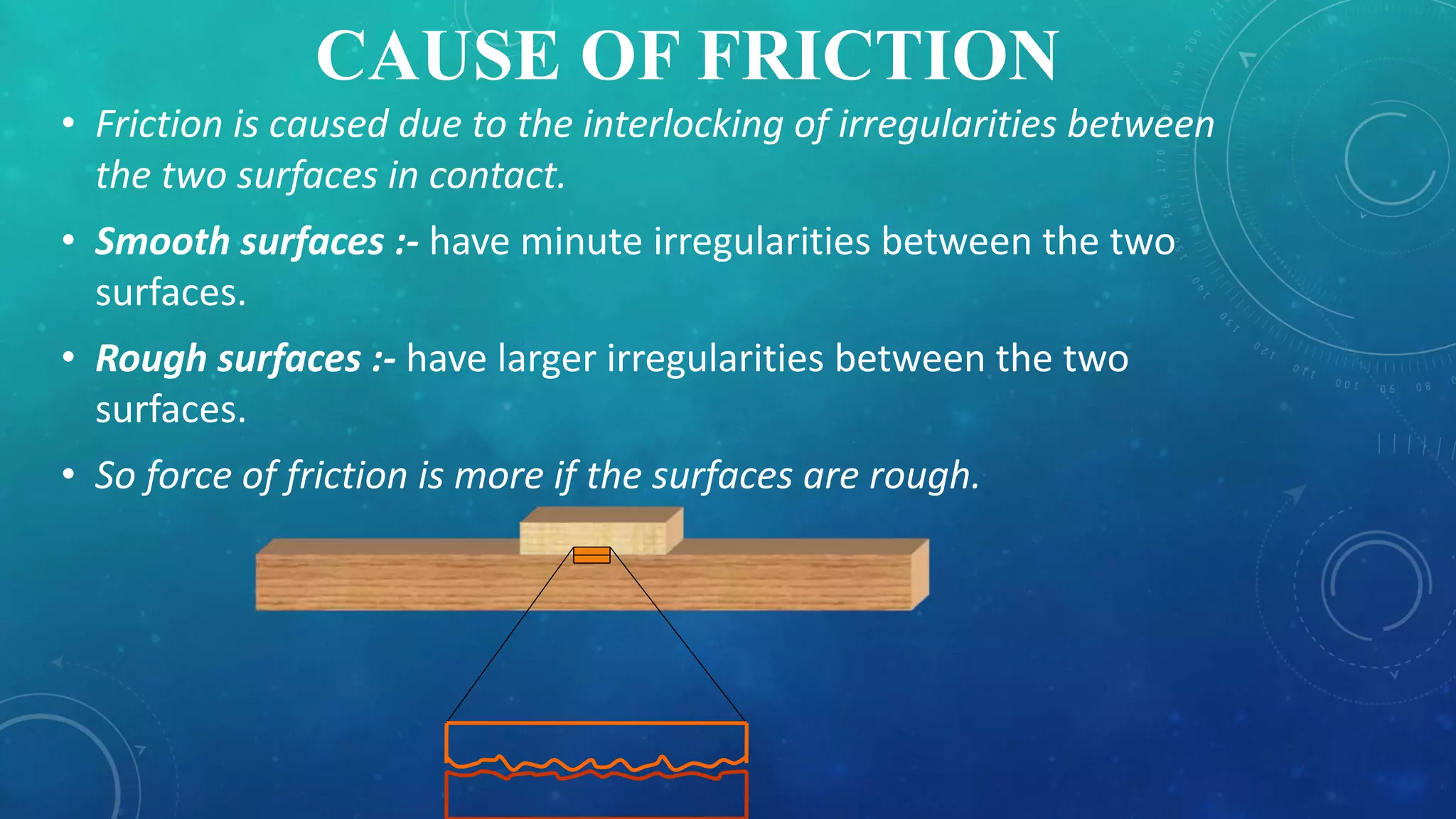 CAUSE OF FRICTION

• Friction is caused due to the interlocking of irregularities between the two surfaces in contact.

• Smooth surfaces :- have minute irregularities between the two surfaces.

• Rough surfaces :- have larger irregularities between the two surfaces.

• So force of friction is more if the surfaces are rough.